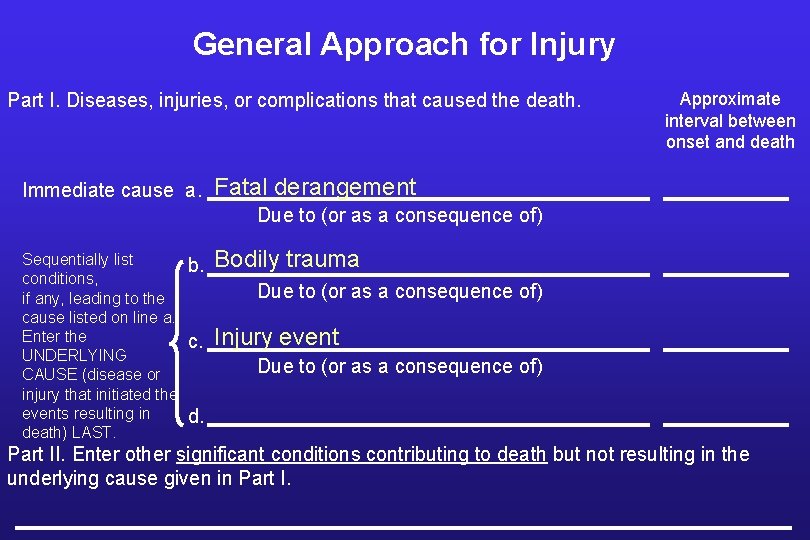 General Approach for Injury

Part I. Diseases, injuries, or complications that caused the death.

Approximate interval between onset and death

Immediate cause a. Fatal derangement

Due to (or as a consequence of)

Sequentially list conditions, if any, leading to the cause listed on line a. Enter the UNDERLYING CAUSE (disease or injury that initiated the events resulting in death) LAST.

b. Bodily trauma

Due to (or as a consequence of)

c. Injury event

Due to (or as a consequence of)

d.

Part II. Enter other significant conditions contributing to death but not resulting in the underlying cause given in Part I.